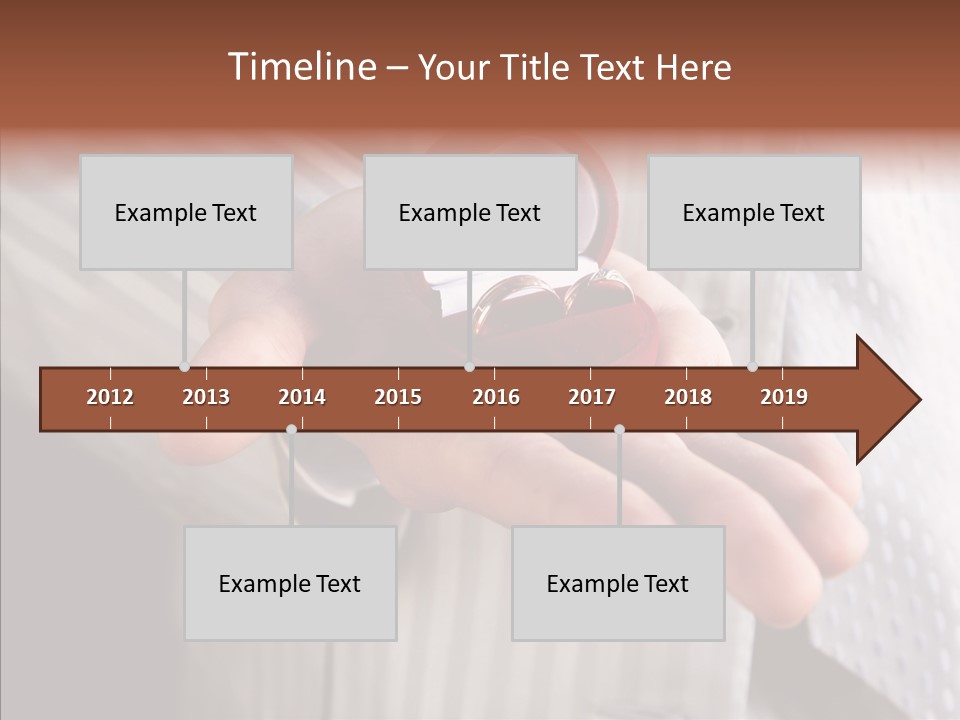 Timeline – Your Title Text Here

Example Text

Example Text

Example Text

2012 2013 2014 2015 2016 2017 2018 2019

Example Text

Example Text